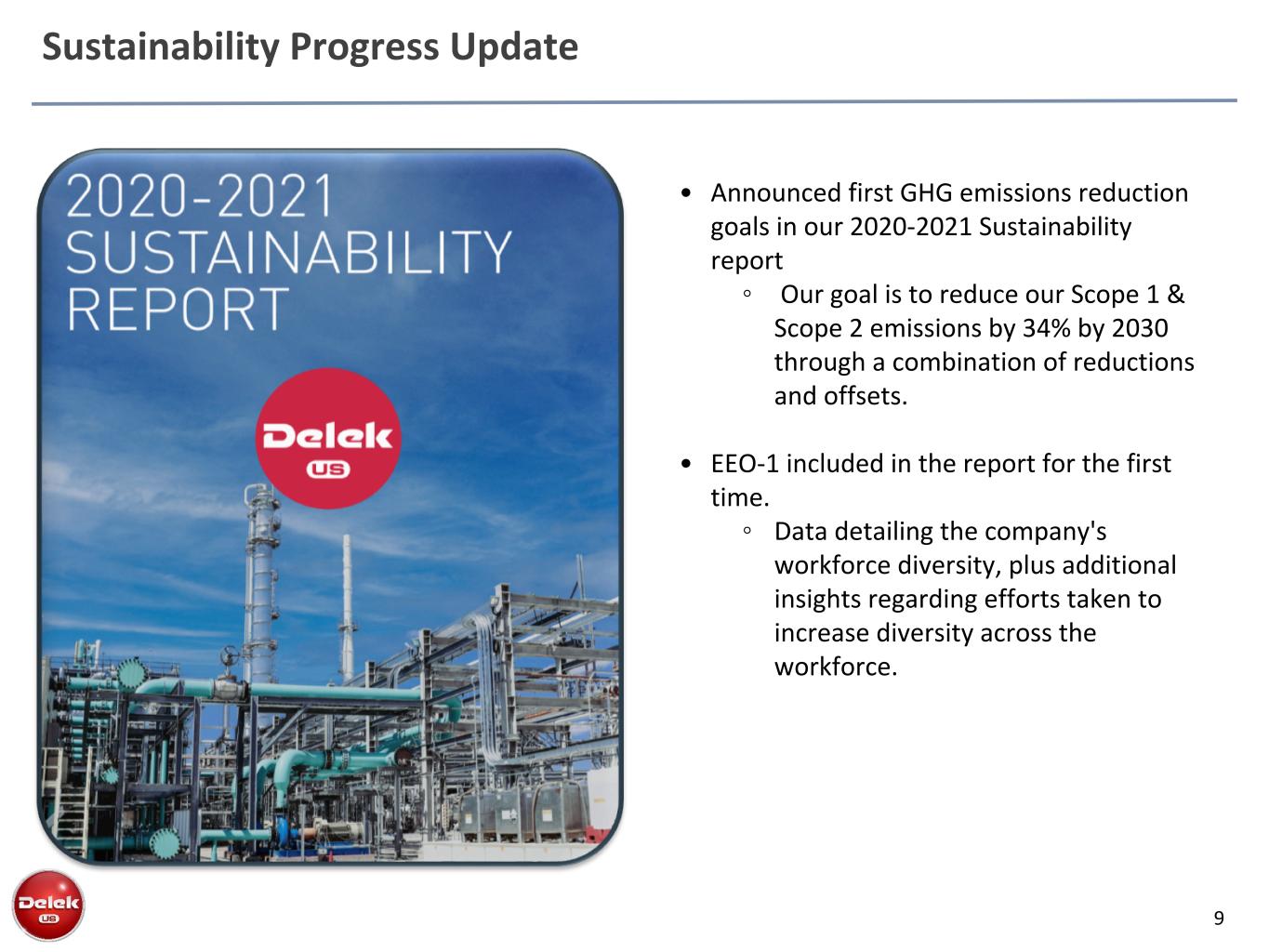 Sustainability Progress Update

2020-2021
SUSTAINABILITY
REPORT

Delek
US

• Announced first GHG emissions reduction goals in our 2020-2021 Sustainability report
◦ Our goal is to reduce our Scope 1 & Scope 2 emissions by 34% by 2030 through a combination of reductions and offsets.

• EEO-1 included in the report for the first time.
◦ Data detailing the company's workforce diversity, plus additional insights regarding efforts taken to increase diversity across the workforce.

Delek
US

9